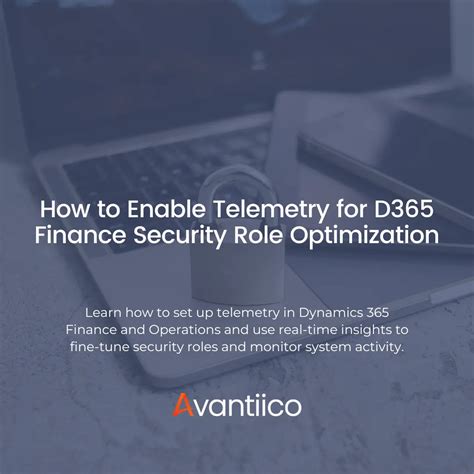 How to Enable Telemetry for D365 Finance Security Role Optimization

Learn how to set up telemetry in Dynamics 365 Finance and Operations and use real-time insights to fine-tune security roles and monitor system activity.

Avantiico